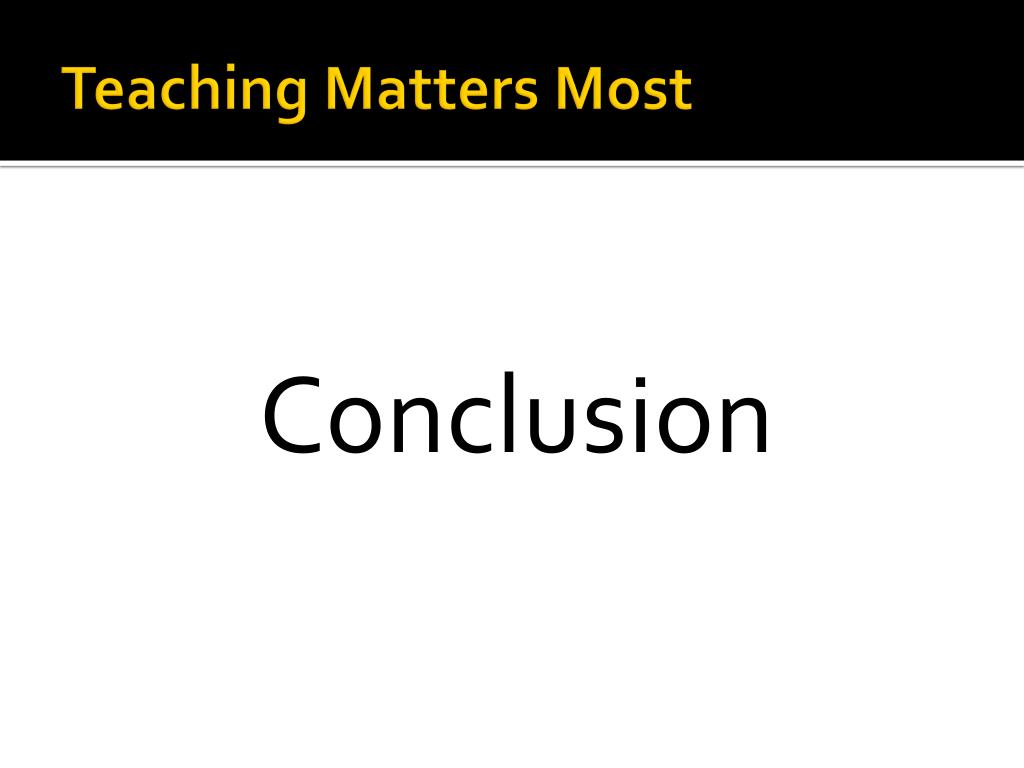 Teaching Matters Most

Conclusion